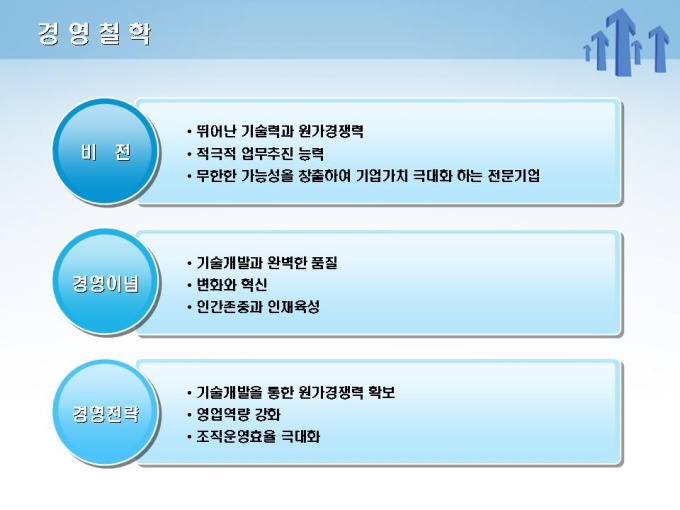 경 영 철 학

비 전

• 뛰어난 기술력과 원가경쟁력
• 적극적 업무추진 능력
• 무한한 가능성을 창출하여 기업가치 극대화 하는 전문기업

경영이념

• 기술개발과 완벽한 품질
• 변화와 혁신
• 인간존중과 인재육성

경영전략

• 기술개발을 통한 원가경쟁력 확보
• 영업역량 강화
• 조직운영효율 극대화